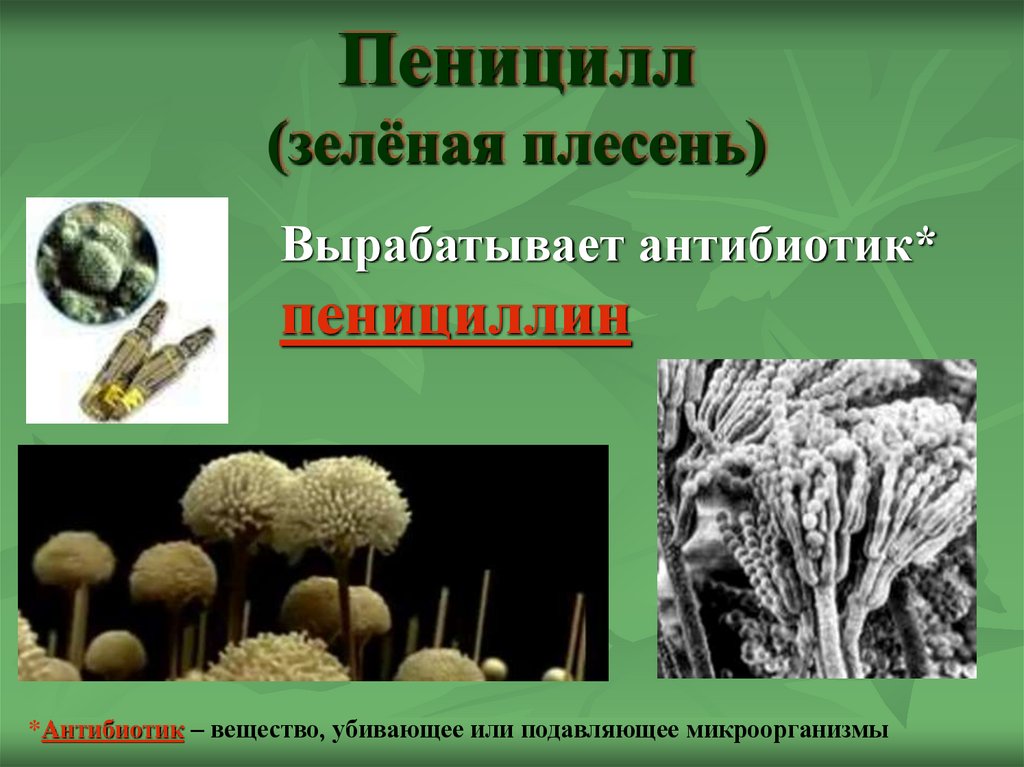 Пеницилл
(зелёная плесень)

Вырабатывает антибиотик*
пенициллин

*Антибиотик – вещество, убивающее или подавляющее микроорганизмы